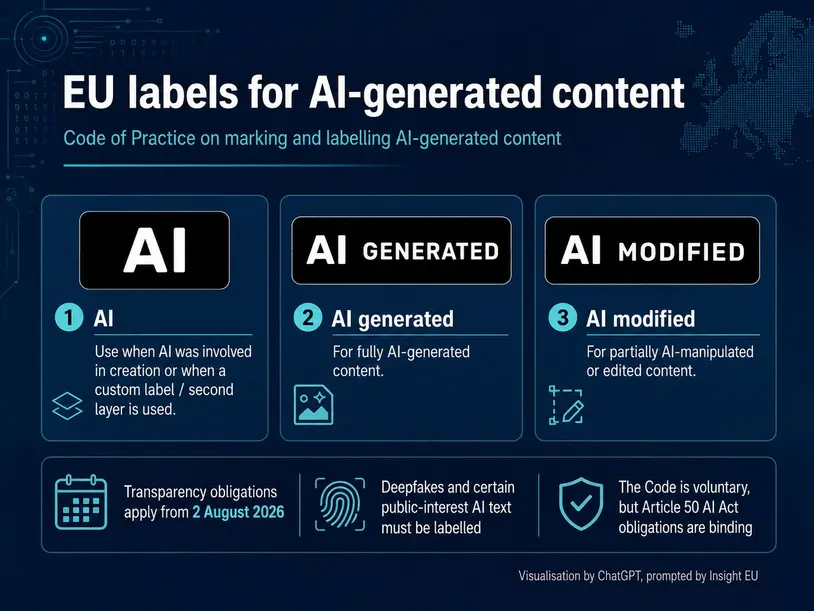 EU labels for AI-generated content

Code of Practice on marking and labelling AI-generated content

AI

1 AI

Use when AI was involved in creation or when a custom label / second layer is used.

AI GENERATED

2 AI generated

For fully AI-generated content.

AI MODIFIED

3 AI modified

For partially AI-manipulated or edited content.

Transparency obligations apply from 2 August 2026

Deepfakes and certain public-interest AI text must be labelled

The Code is voluntary, but Article 50 AI Act obligations are binding

Visualisation by ChatGPT, prompted by Insight EU